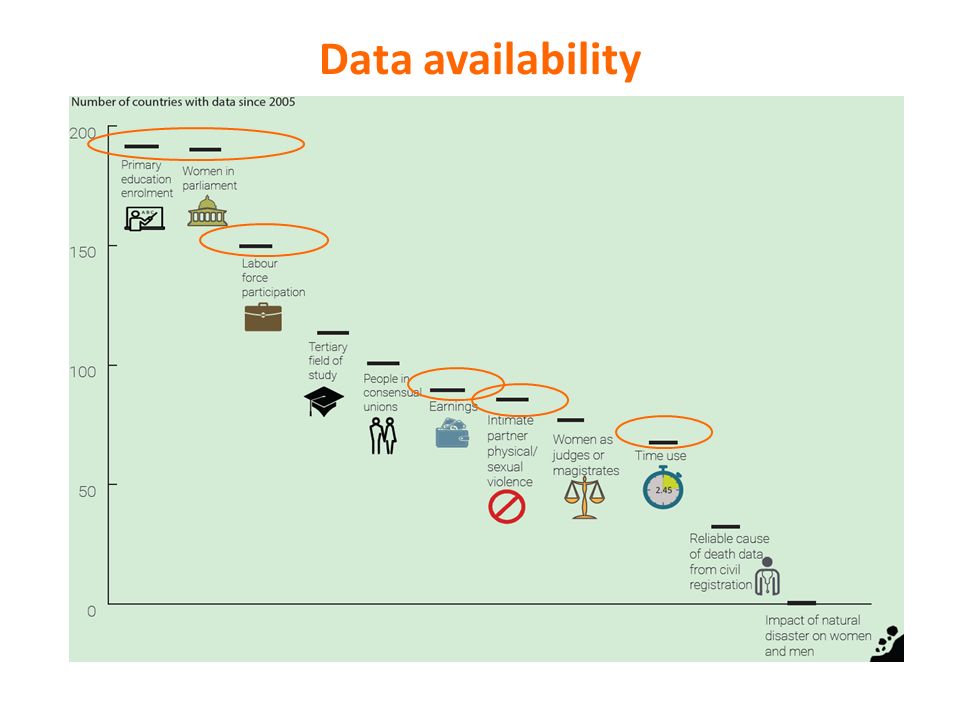 Data availability

Number of countries with data since 2005

200

150

100

50

0

Primary education enrolment

Women in parliament

Labour force participation

Tertiary field of study

People in consensual unions

Earnings

Intimate partner physical/ sexual violence

Women as judges or magistrates

Time use

2.45

Reliable cause of death data from civil registration

Impact of natural disaster on women and men